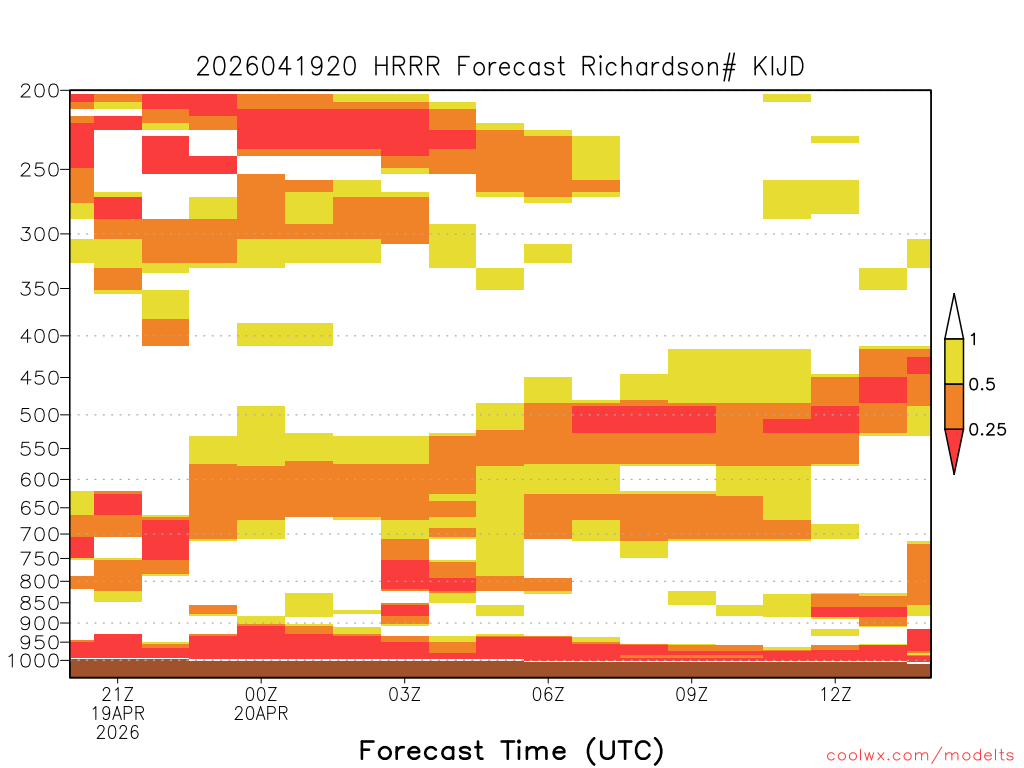 2026041920 HRRR Forecast Richardson# KIJD

200
250
300
350
400
450
500
550
600
650
700
750
800
850
900
950
1000

1
0.5
0.25

21Z
19APR
2026
00Z
20APR
03Z
06Z
09Z
12Z

Forecast Time (UTC)

coolwx.com/modelts